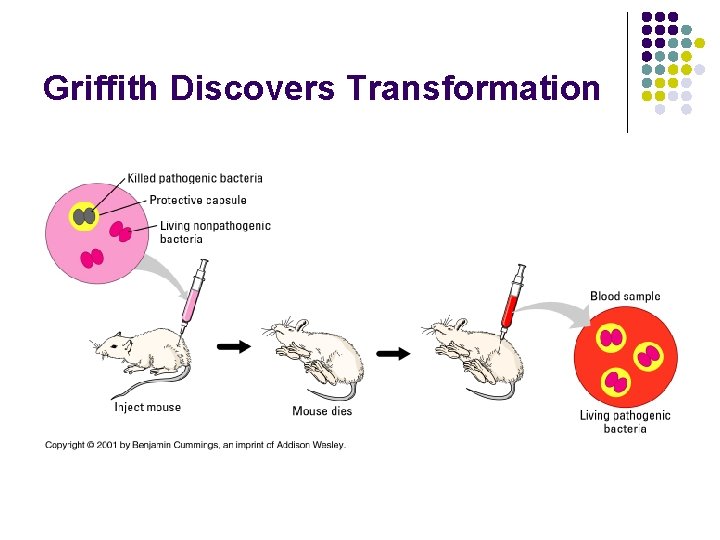 Griffith Discovers Transformation

Killed pathogenic bacteria

Protective capsule

Living nonpathogenic bacteria

Inject mouse

Mouse dies

Blood sample

Living pathogenic bacteria

Copyright © 2001 by Benjamin Cummings, an imprint of Addison Wesley.